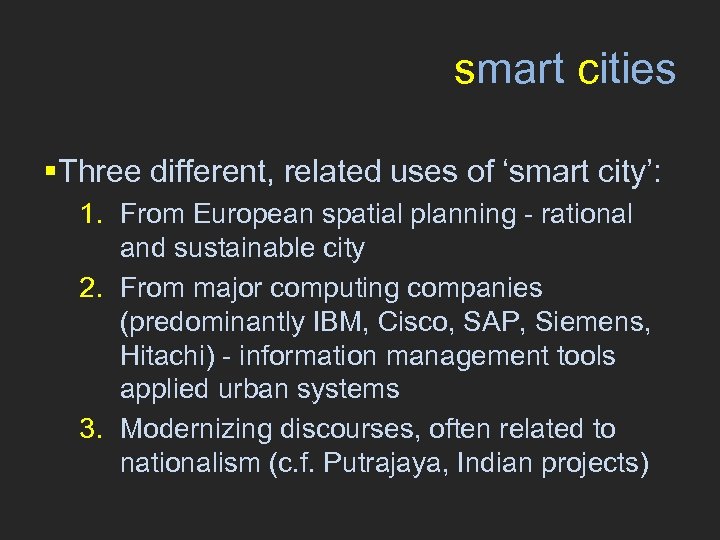 smart cities

▪Three different, related uses of ‘smart city’:

1. From European spatial planning - rational and sustainable city
2. From major computing companies (predominantly IBM, Cisco, SAP, Siemens, Hitachi) - information management tools applied urban systems
3. Modernizing discourses, often related to nationalism (c.f. Putrajaya, Indian projects)